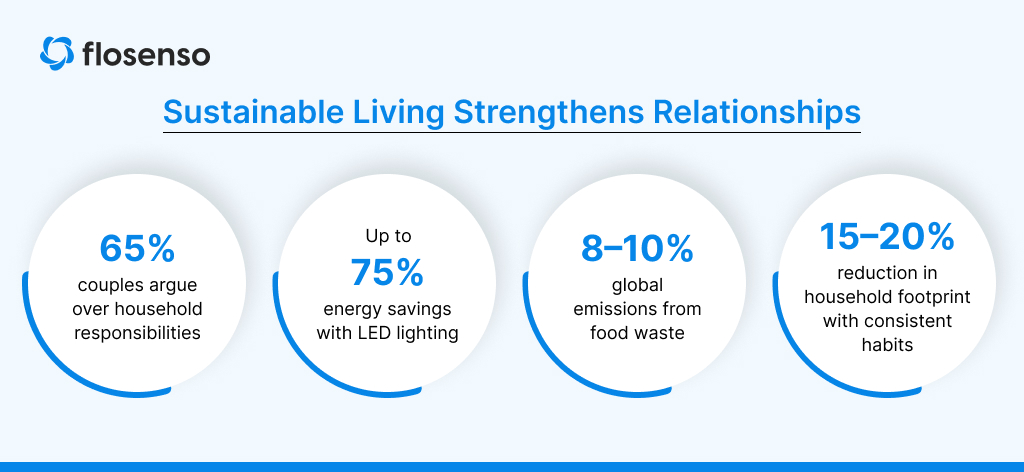 flosenso

Sustainable Living Strengthens Relationships

65%
couples argue over household responsibilities

Up to
75%
energy savings with LED lighting

8–10%
global emissions from food waste

15–20%
reduction in household footprint with consistent habits